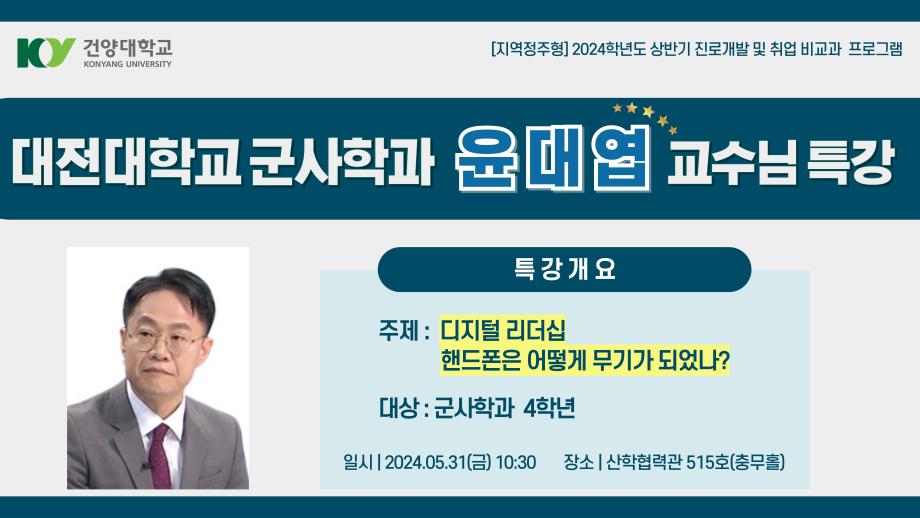 KY 건양대학교
KONYANG UNIVERSITY

[지역정주형] 2024학년도 상반기 진로개발 및 취업 비교과 프로그램

대전대학교 군사학과 윤대엽 교수님 특강

특강개요

주제 : 디지털 리더십
핸드폰은 어떻게 무기가 되었나?

대상 : 군사학과 4학년

일시 | 2024.05.31(금) 10:30 장소 | 산학협력관 515호(충무홀)